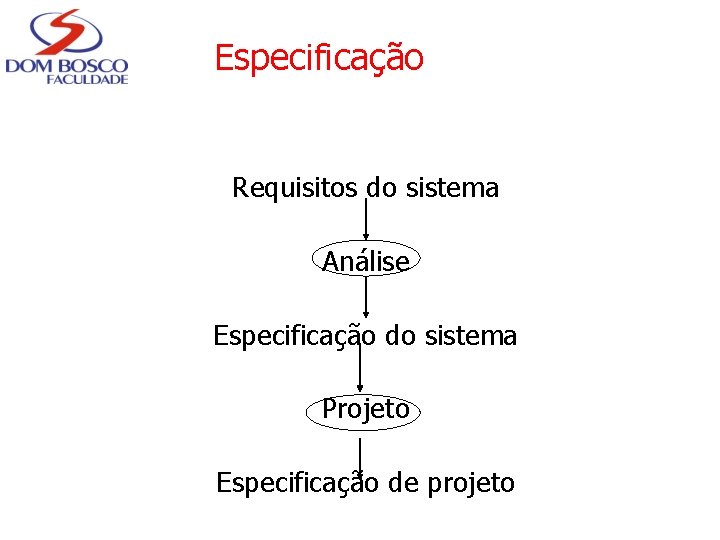 DOM BOSCO
FACULDADE

Especificação

Requisitos do sistema

Análise

Especificação do sistema

Projeto

Especificação de projeto